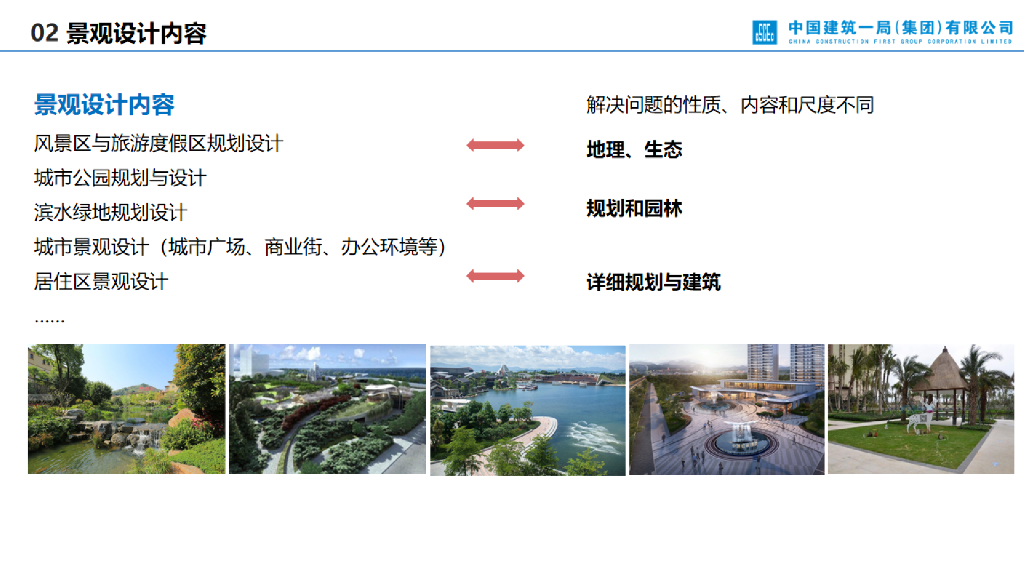 02 景观设计内容

中国建筑一局（集团）有限公司
CHINA CONSTRUCTION FIRST GROUP CORPORATION LIMITED

景观设计内容

风景区与旅游度假区规划设计
城市公园规划与设计
滨水绿地规划设计
城市景观设计（城市广场、商业街、办公环境等）
居住区景观设计
……

解决问题的性质、内容和尺度不同

地理、生态

规划和园林

详细规划与建筑